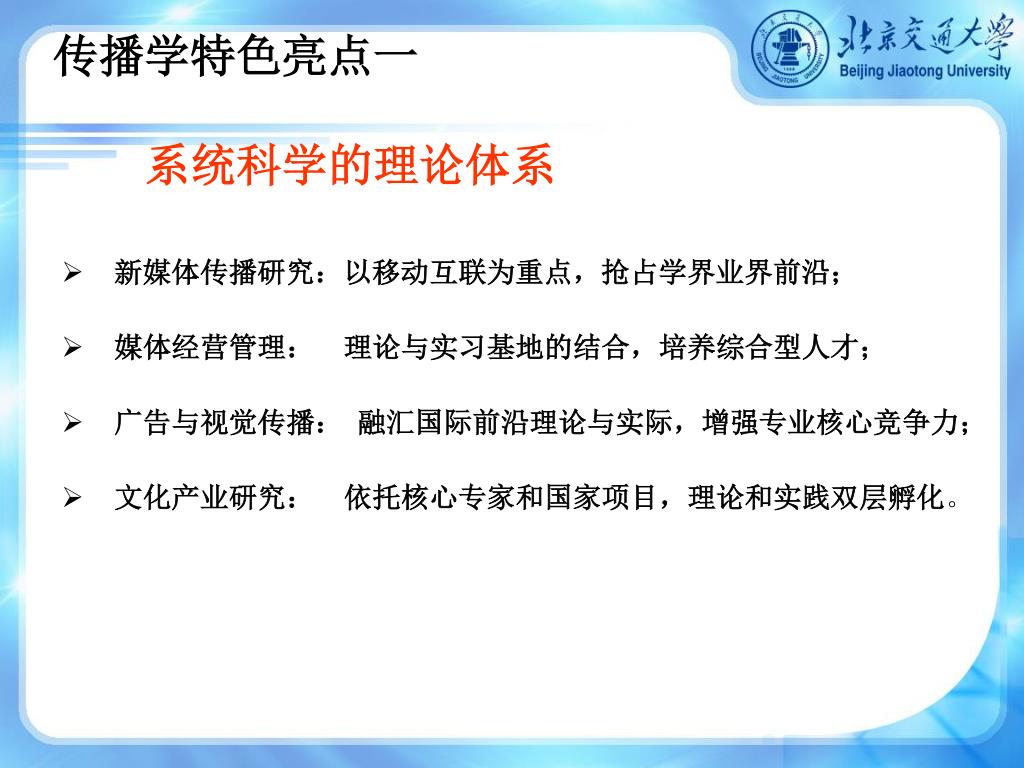 传播学特色亮点一

北京交通大学
Beijing Jiaotong University

系统科学的理论体系

➢ 新媒体传播研究：以移动互联为重点，抢占学界业界前沿；

➢ 媒体经营管理： 理论与实习基地的结合，培养综合型人才；

➢ 广告与视觉传播： 融汇国际前沿理论与实际，增强专业核心竞争力；

➢ 文化产业研究： 依托核心专家和国家项目，理论和实践双层孵化。